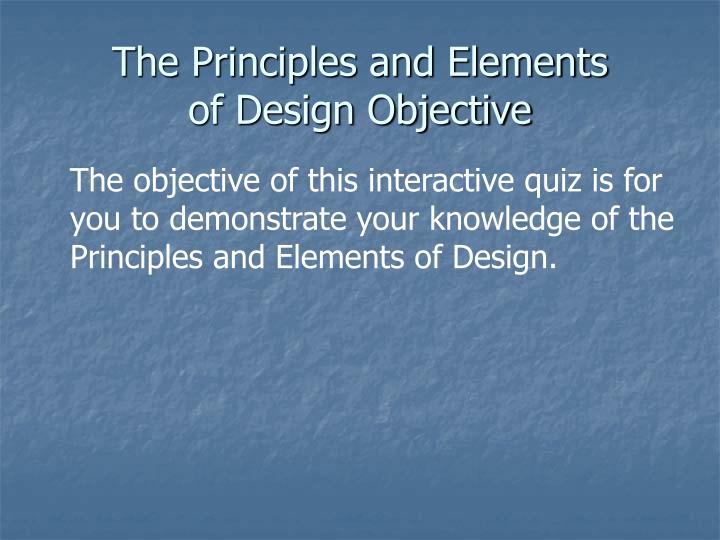 The Principles and Elements of Design Objective

The objective of this interactive quiz is for you to demonstrate your knowledge of the Principles and Elements of Design.